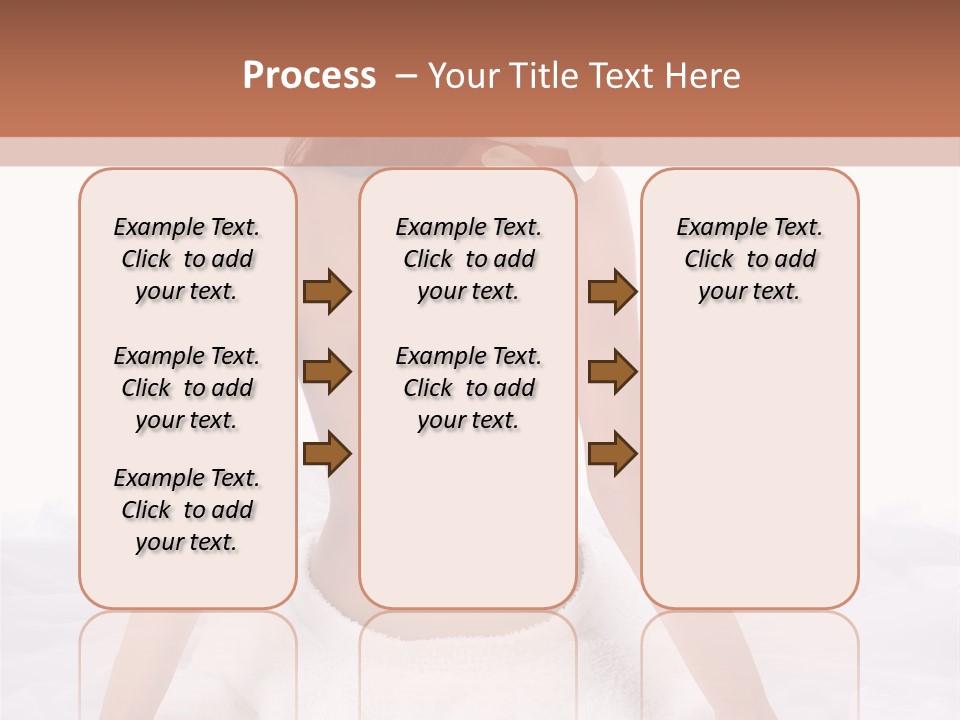 Process – Your Title Text Here

Example Text. Click to add your text.

Example Text. Click to add your text.

Example Text. Click to add your text.

Example Text. Click to add your text.

Example Text. Click to add your text.

Example Text. Click to add your text.